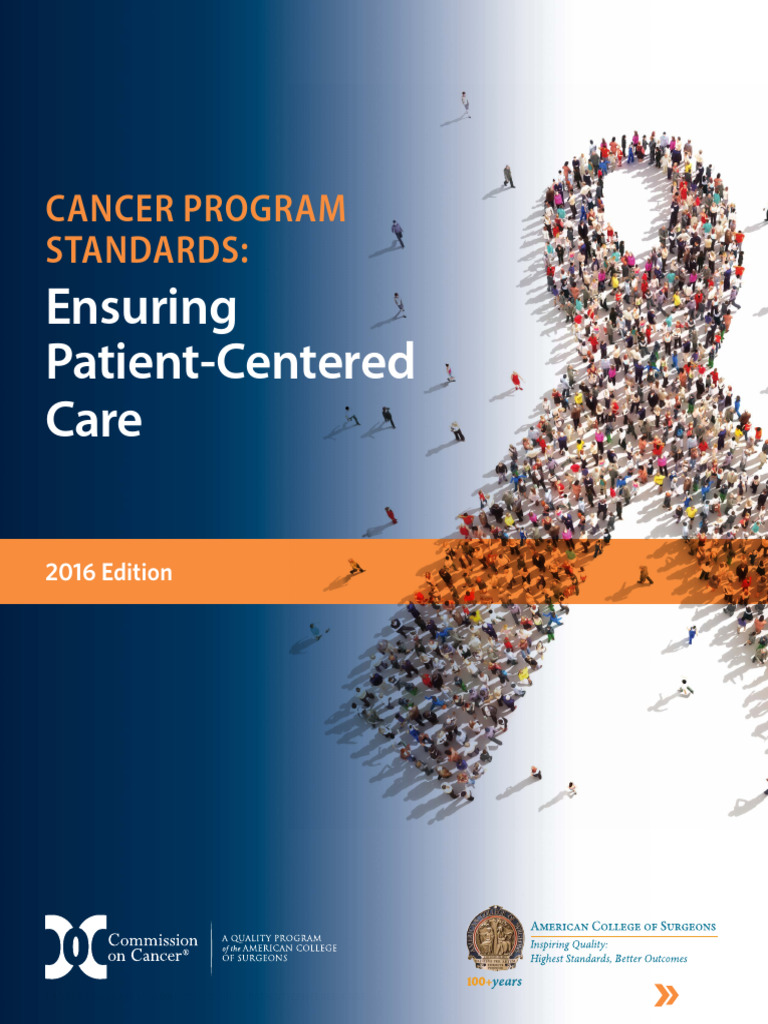 CANCER PROGRAM STANDARDS:

Ensuring Patient-Centered Care

2016 Edition

Commission on Cancer®

A QUALITY PROGRAM of the AMERICAN COLLEGE OF SURGEONS

AMERICAN COLLEGE OF SURGEONS

Inspiring Quality: Highest Standards, Better Outcomes

100+years